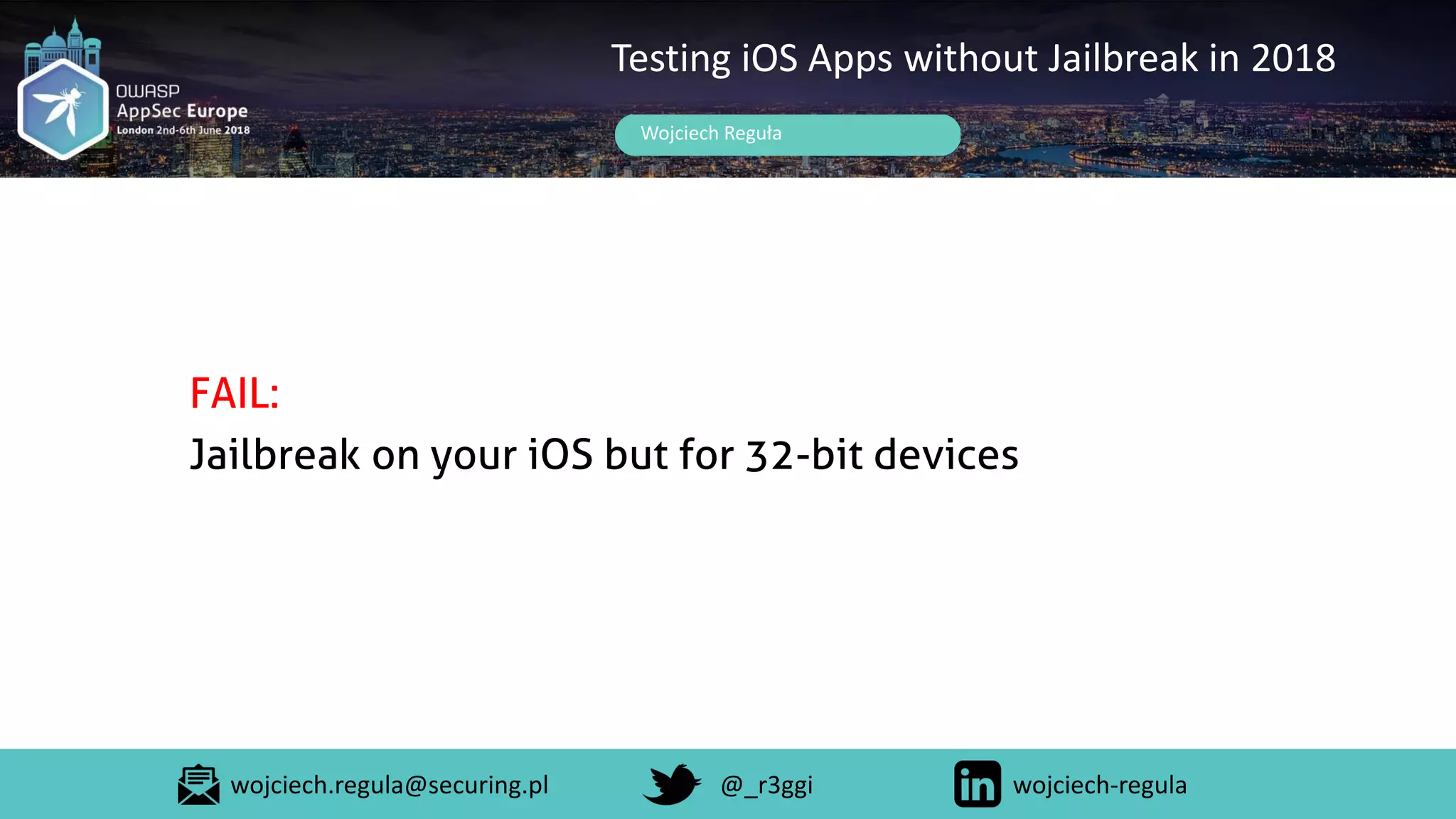 OWASP
AppSec Europe
London 2nd-6th June 2018

Testing iOS Apps without Jailbreak in 2018

Wojciech Reguła

FAIL:
Jailbreak on your iOS but for 32-bit devices

wojciech.regula@securing.pl
@_r3ggi
wojciech-regula